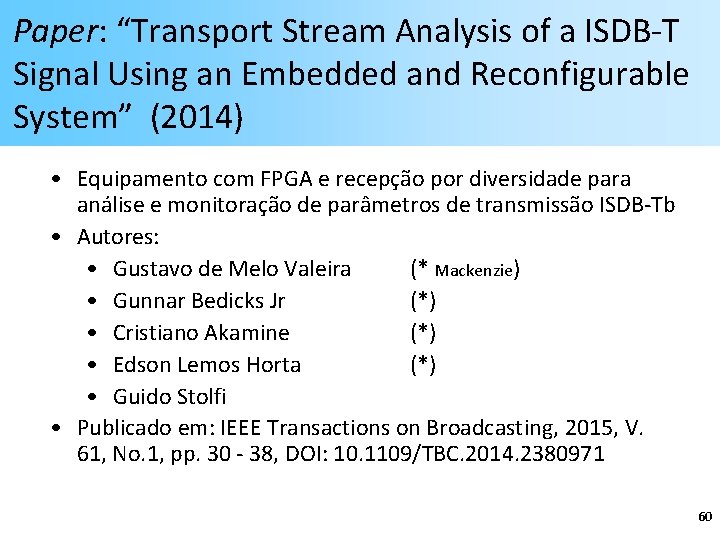 Paper: “Transport Stream Analysis of a ISDB-T Signal Using an Embedded and Reconfigurable System” (2014)

• Equipamento com FPGA e recepção por diversidade para análise e monitoração de parâmetros de transmissão ISDB-Tb
• Autores:
  • Gustavo de Melo Valeira (* Mackenzie)
  • Gunnar Bedicks Jr (*)
  • Cristiano Akamine (*)
  • Edson Lemos Horta (*)
  • Guido Stolfi
• Publicado em: IEEE Transactions on Broadcasting, 2015, V. 61, No.1, pp. 30 - 38, DOI: 10.1109/TBC.2014.2380971

60